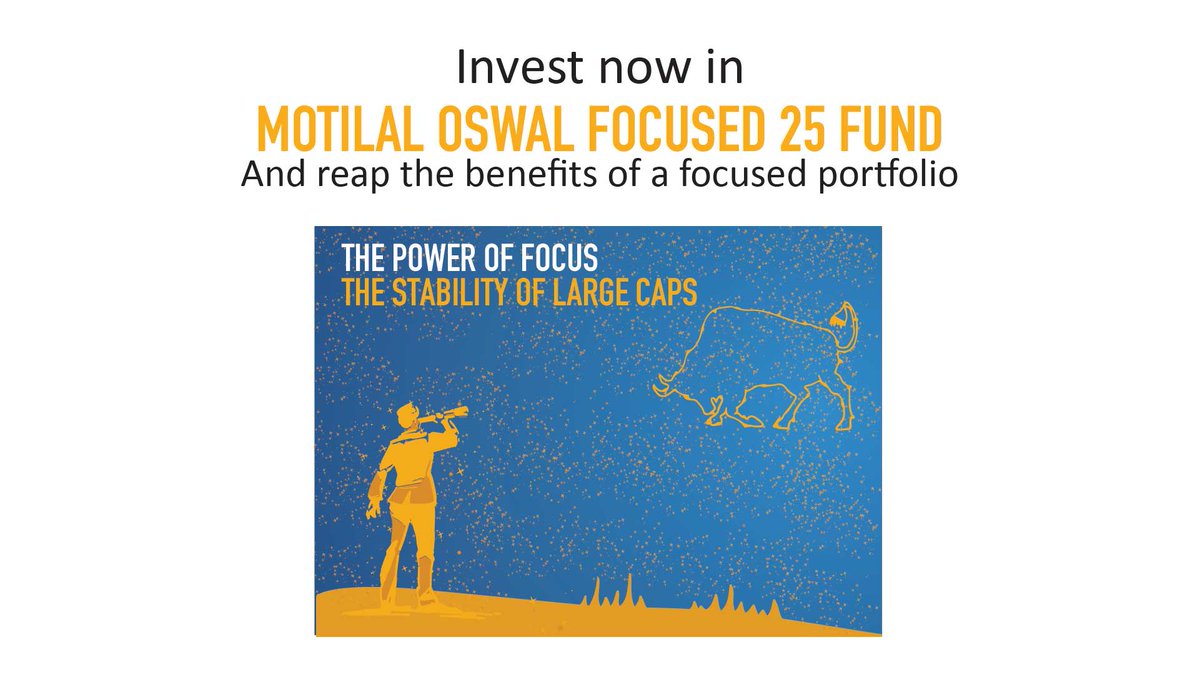 Invest now in
MOTILAL OSWAL FOCUSED 25 FUND
And reap the benefits of a focused portfolio

THE POWER OF FOCUS
THE STABILITY OF LARGE CAPS